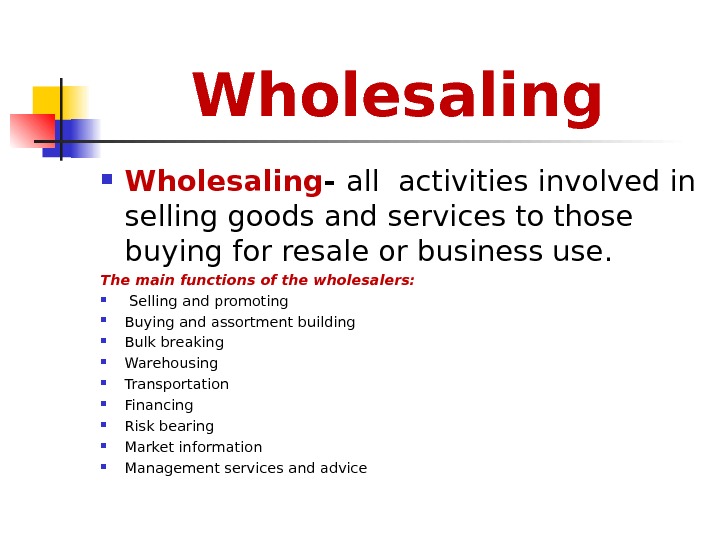 Wholesaling

- Wholesaling- all activities involved in selling goods and services to those buying for resale or business use.

The main functions of the wholesalers:

- Selling and promoting
- Buying and assortment building
- Bulk breaking
- Warehousing
- Transportation
- Financing
- Risk bearing
- Market information
- Management services and advice